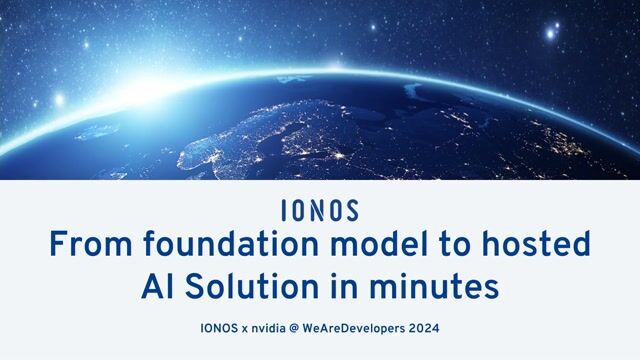 IONOS

From foundation model to hosted AI Solution in minutes

IONOS x nvidia @ WeAreDevelopers 2024